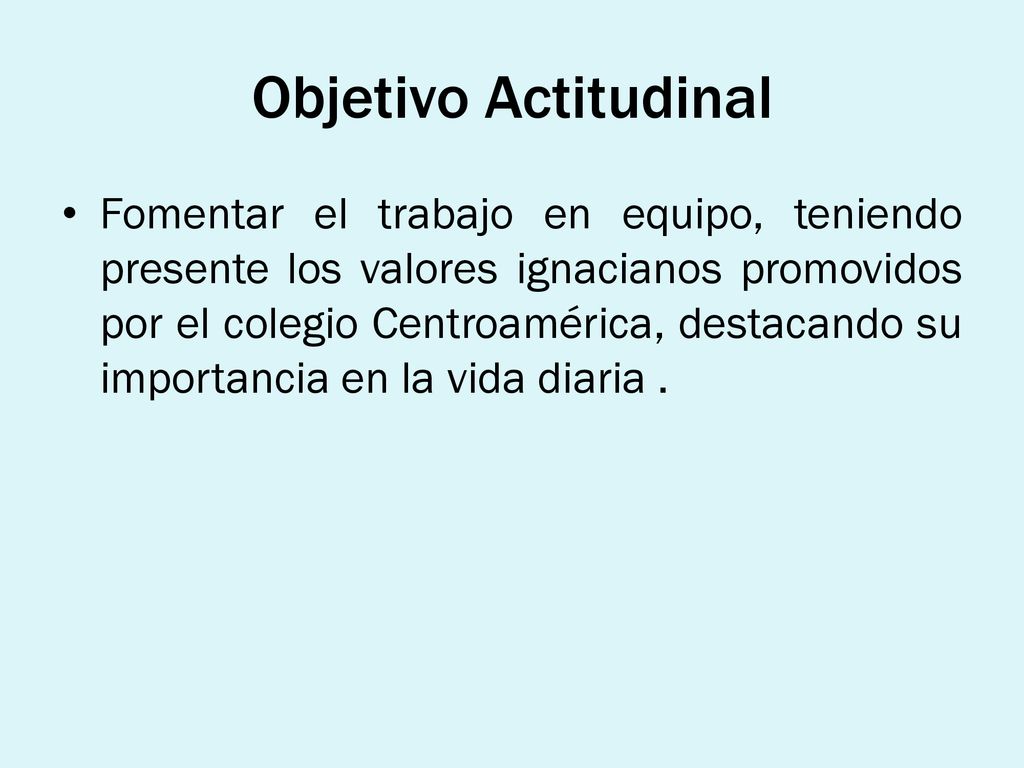 Objetivo Actitudinal

• Fomentar el trabajo en equipo, teniendo presente los valores ignacianos promovidos por el colegio Centroamérica, destacando su importancia en la vida diaria .